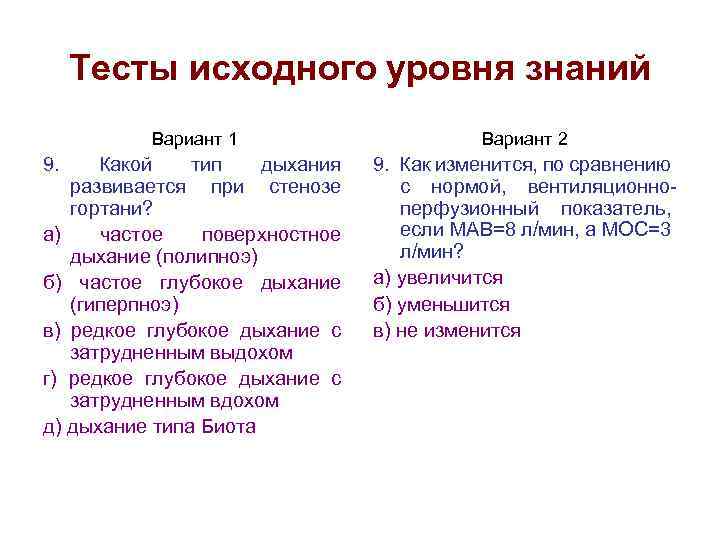 Тесты исходного уровня знаний

Вариант 1

9. Какой тип дыхания развивается при стенозе гортани?

а) частое поверхностное дыхание (полипноэ)

б) частое глубокое дыхание (гиперпноэ)

в) редкое глубокое дыхание с затрудненным выдохом

г) редкое глубокое дыхание с затрудненным вдохом

д) дыхание типа Биота

Вариант 2

9. Как изменится, по сравнению с нормой, вентиляционно-перфузионный показатель, если МАВ=8 л/мин, а МОС=3 л/мин?

а) увеличится

б) уменьшится

в) не изменится